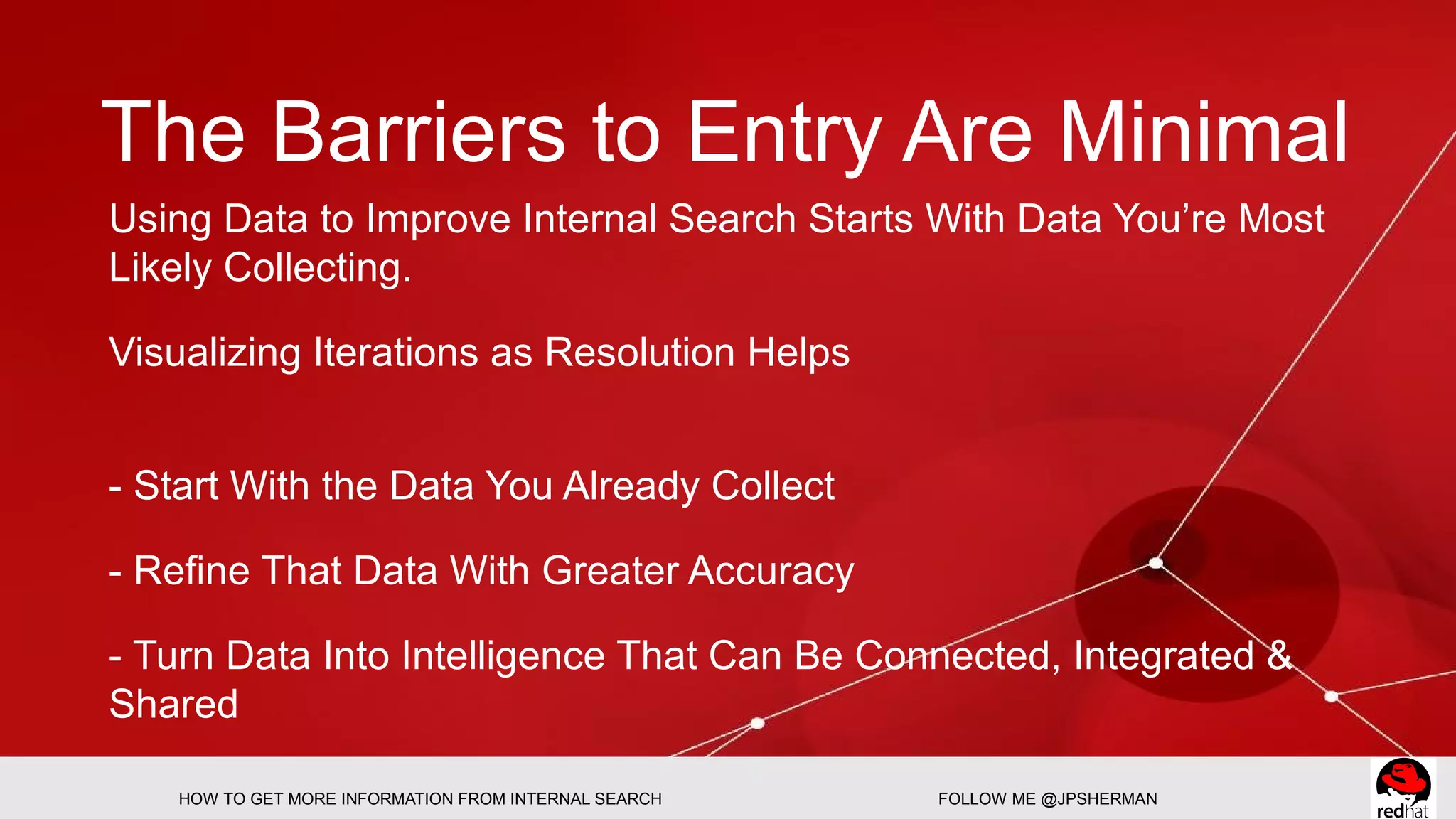 The Barriers to Entry Are Minimal

Using Data to Improve Internal Search Starts With Data You're Most Likely Collecting.

Visualizing Iterations as Resolution Helps

- Start With the Data You Already Collect

- Refine That Data With Greater Accuracy

- Turn Data Into Intelligence That Can Be Connected, Integrated & Shared

HOW TO GET MORE INFORMATION FROM INTERNAL SEARCH

FOLLOW ME @JPSHERMAN

redhat